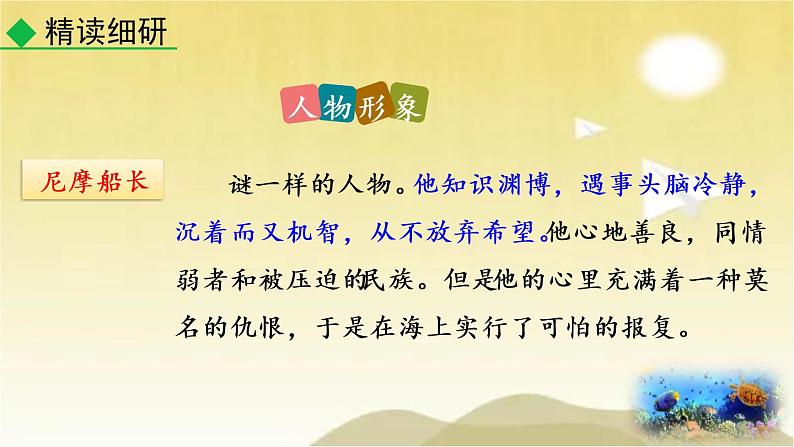 ◆ 精读细研

人物形象

尼摩船长

谜一样的人物。他知识渊博，遇事头脑冷静，沉着而又机智，从不放弃希望。他心地善良，同情弱者和被压迫的民族。但是他的心里充满着一种莫名的仇恨，于是在海上实行了可怕的报复。